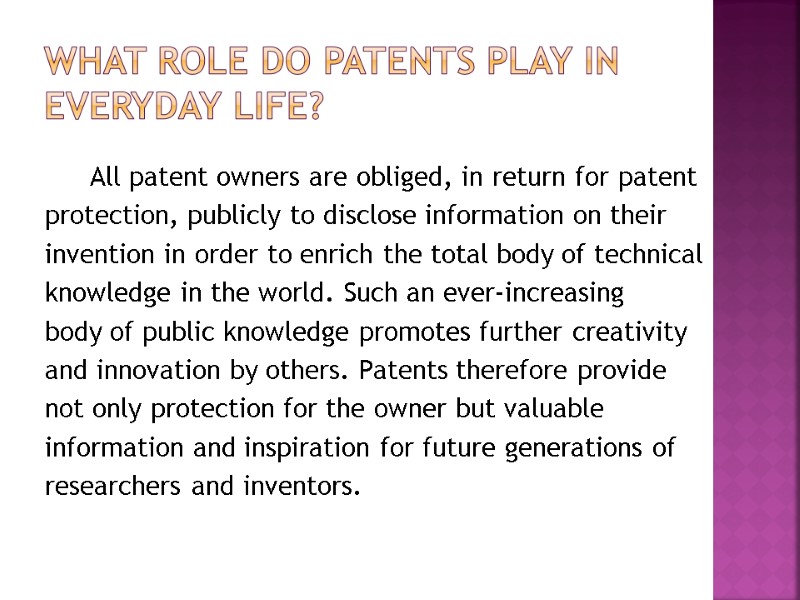 WHAT ROLE DO PATENTS PLAY IN EVERYDAY LIFE?

All patent owners are obliged, in return for patent protection, publicly to disclose information on their invention in order to enrich the total body of technical knowledge in the world. Such an ever-increasing body of public knowledge promotes further creativity and innovation by others. Patents therefore provide not only protection for the owner but valuable information and inspiration for future generations of researchers and inventors.